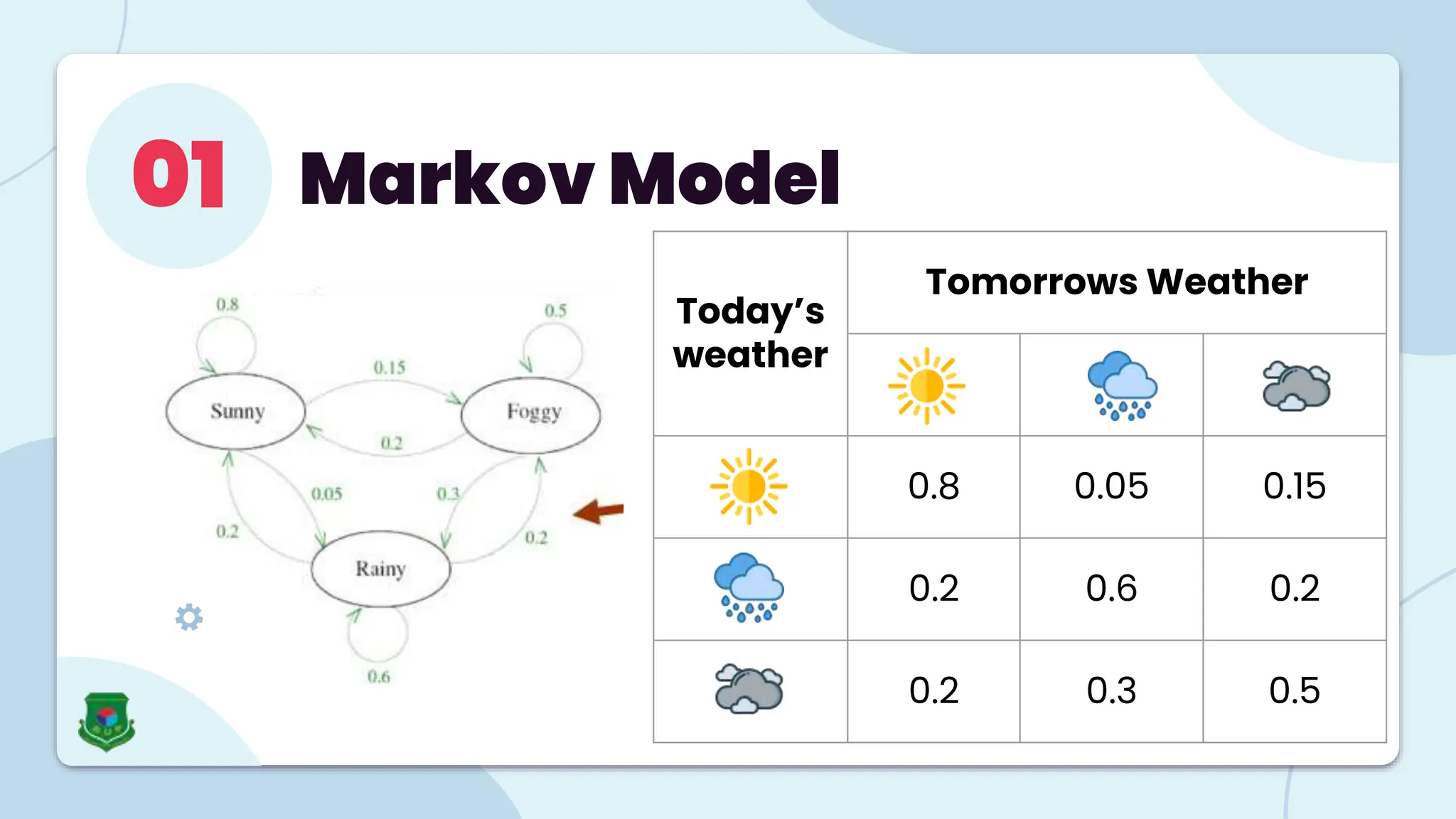 01 Markov Model

0.8
0.5
0.15
Sunny
Foggy
0.2
0.05
0.3
0.2
0.2
Rainy
0.6

| Today's weather | Tomorrows Weather | | |
|---|---|---|---|
| | | | |
| | 0.8 | 0.05 | 0.15 |
| | 0.2 | 0.6 | 0.2 |
| | 0.2 | 0.3 | 0.5 |